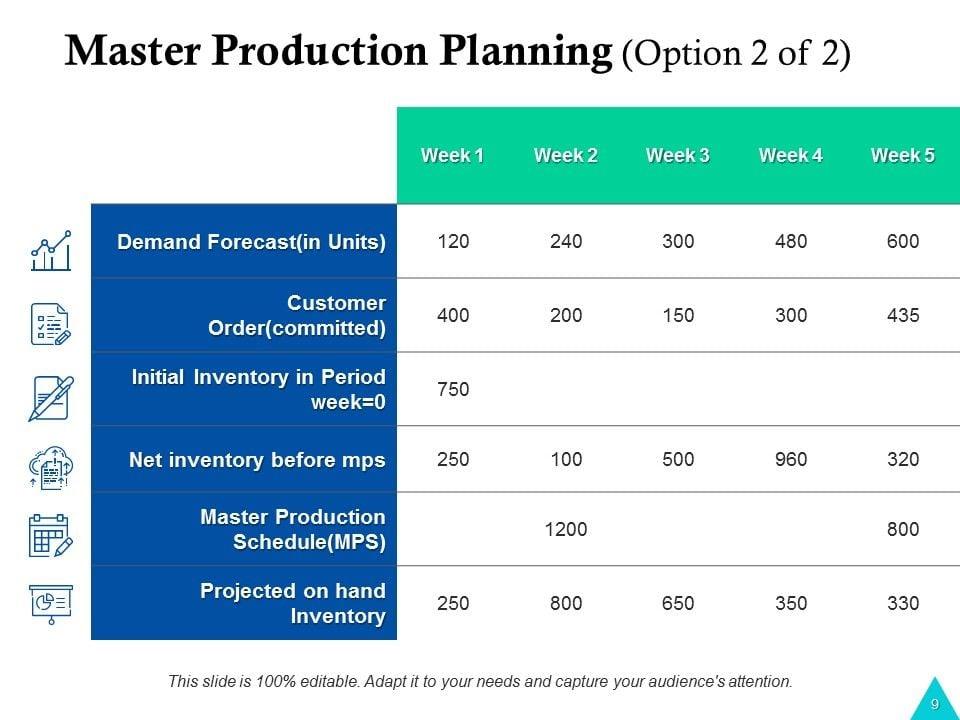 Master Production Planning (Option 2 of 2)

| | Week 1 | Week 2 | Week 3 | Week 4 | Week 5 |
|---|---|---|---|---|---|
| Demand Forecast(in Units) | 120 | 240 | 300 | 480 | 600 |
| Customer Order(committed) | 400 | 200 | 150 | 300 | 435 |
| Initial Inventory in Period week=0 | 750 | | | | |
| Net inventory before mps | 250 | 100 | 500 | 960 | 320 |
| Master Production Schedule(MPS) | | 1200 | | | 800 |
| Projected on hand Inventory | 250 | 800 | 650 | 350 | 330 |

This slide is 100% editable. Adapt it to your needs and capture your audience's attention.

9